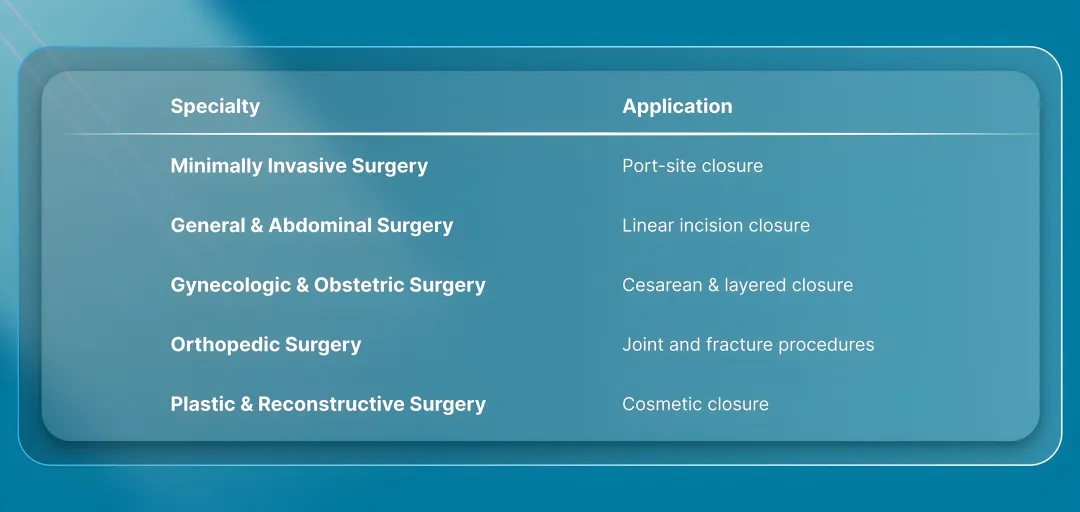 | Specialty | Application |
|---|---|
| Minimally Invasive Surgery | Port-site closure |
| General & Abdominal Surgery | Linear incision closure |
| Gynecologic & Obstetric Surgery | Cesarean & layered closure |
| Orthopedic Surgery | Joint and fracture procedures |
| Plastic & Reconstructive Surgery | Cosmetic closure |